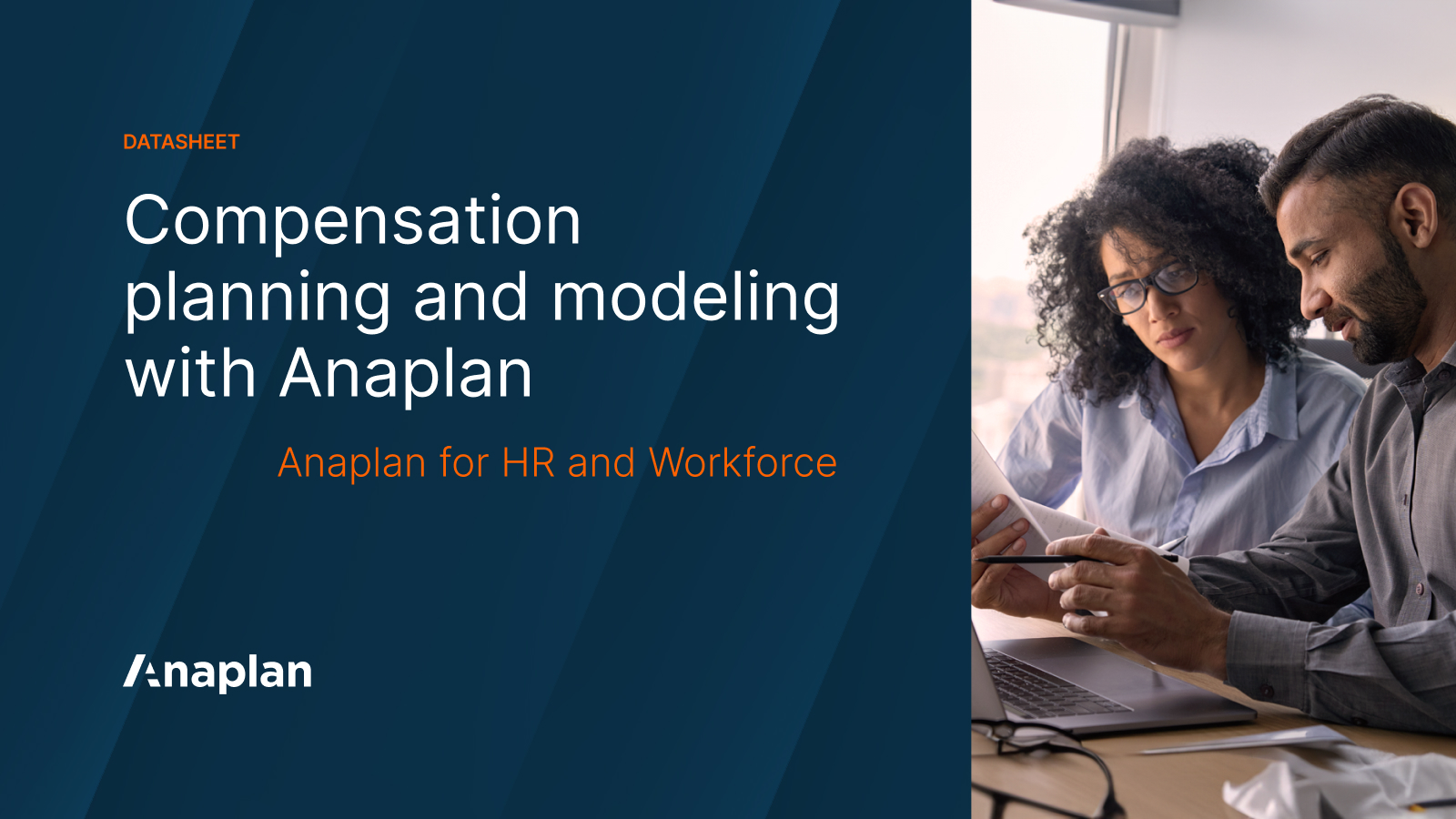 DATASHEET

Compensation planning and modeling with Anaplan

Anaplan for HR and Workforce

Anaplan